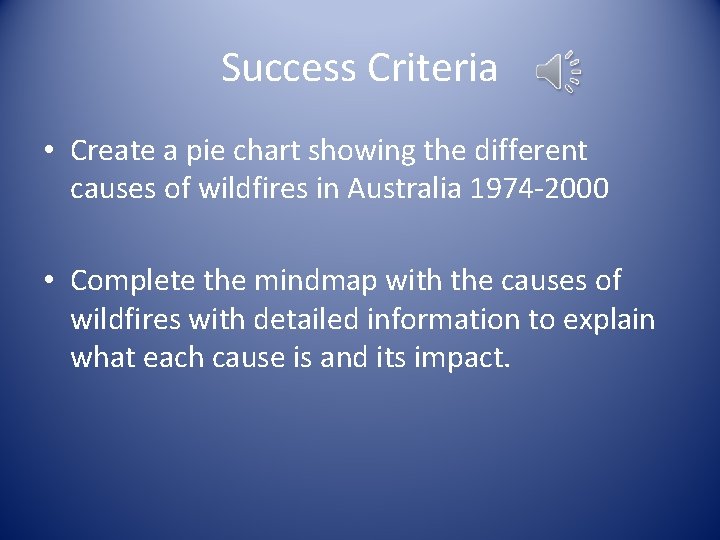 Success Criteria

• Create a pie chart showing the different causes of wildfires in Australia 1974-2000

• Complete the mindmap with the causes of wildfires with detailed information to explain what each cause is and its impact.